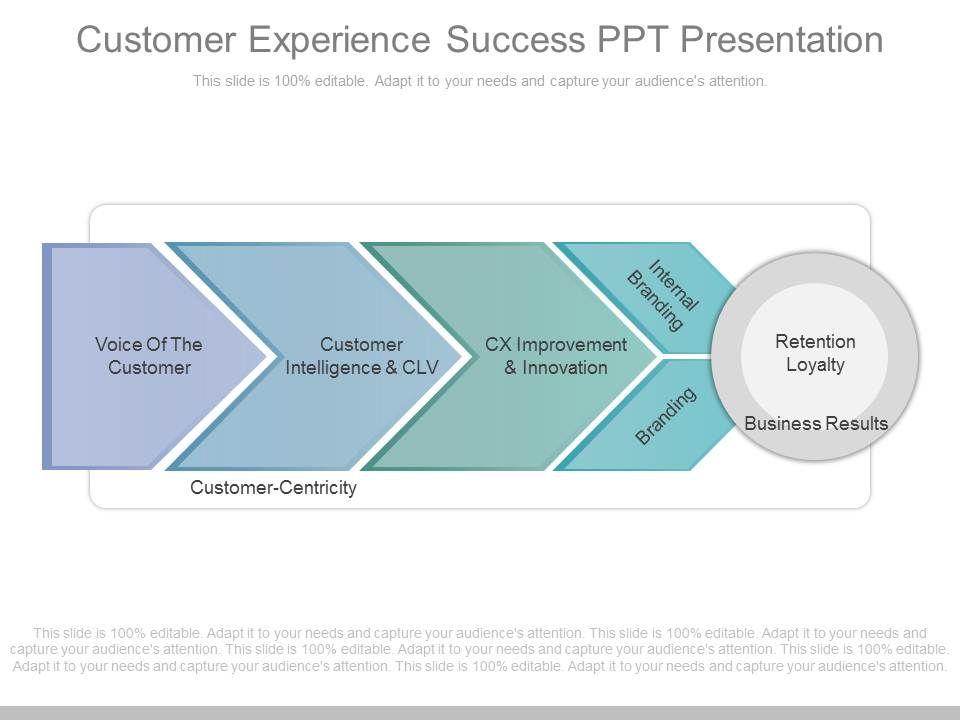 Customer Experience Success PPT Presentation

This slide is 100% editable. Adapt it to your needs and capture your audience's attention.

Voice Of The Customer

Customer Intelligence & CLV

CX Improvement & Innovation

Internal Branding

Branding

Retention Loyalty

Business Results

Customer-Centricity

This slide is 100% editable. Adapt it to your needs and capture your audience's attention. This slide is 100% editable. Adapt it to your needs and capture your audience's attention. This slide is 100% editable. Adapt it to your needs and capture your audience's attention. This slide is 100% editable. Adapt it to your needs and capture your audience's attention. This slide is 100% editable. Adapt it to your needs and capture your audience's attention.